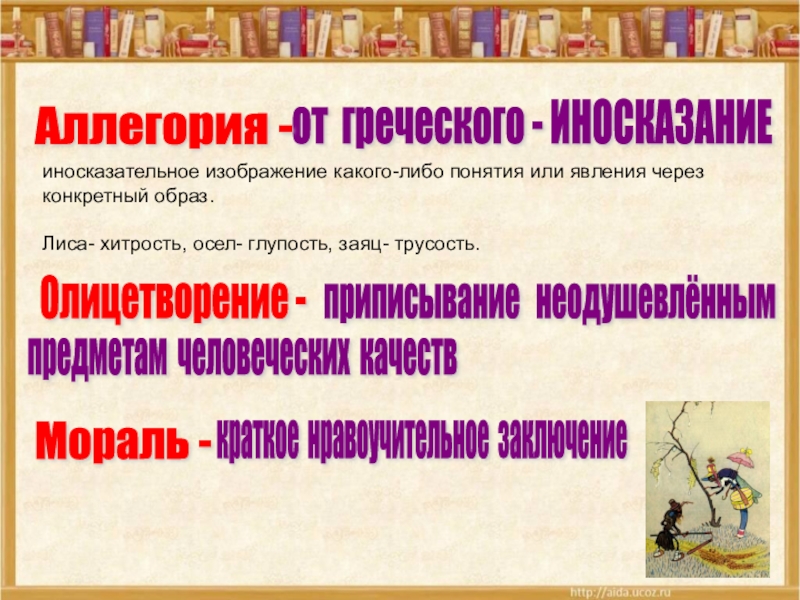 Аллегория -от греческого - ИНОСКАЗАНИЕ

иносказательное изображение какого-либо понятия или явления через конкретный образ.

Лиса- хитрость, осел- глупость, заяц- трусость.

Олицетворение - приписывание неодушевлённым предметам человеческих качеств

Мораль - краткое нравоучительное заключение

http://aida.ucoz.ru